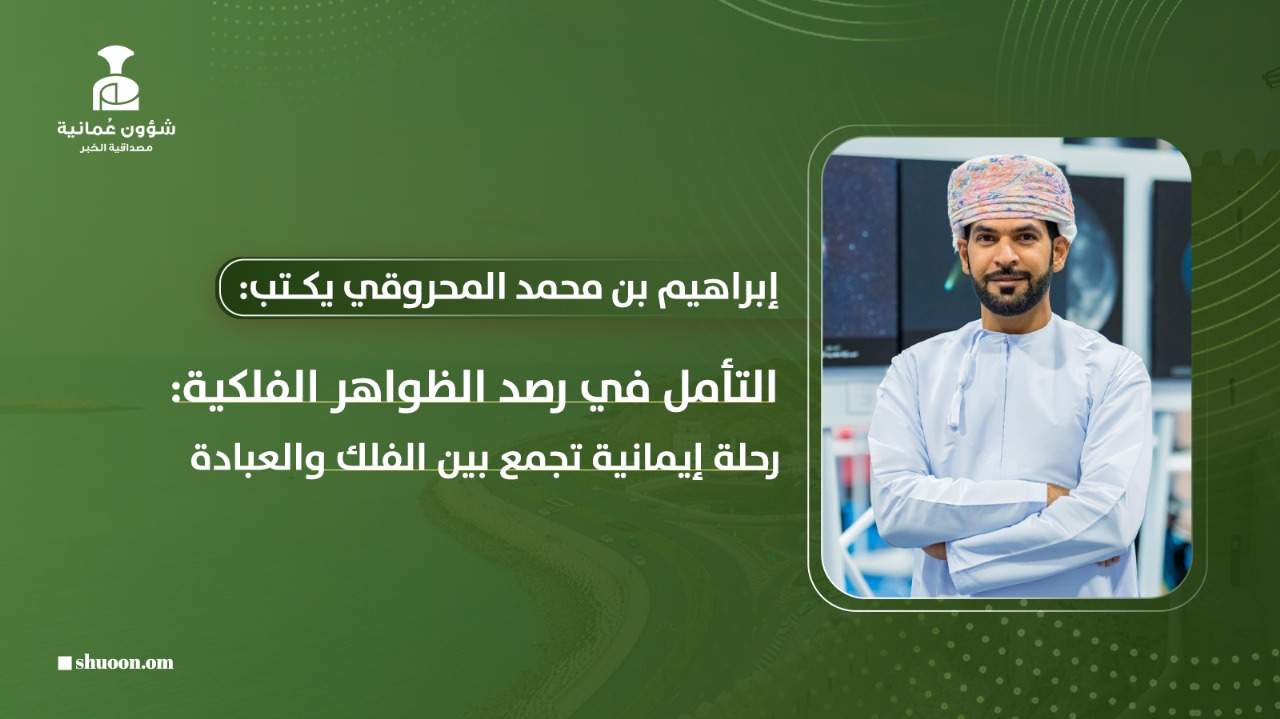 شؤون عُمانية
مصداقية الخبر

إبراهيم بن محمد المحروقي يكتب:

التأمل في رصد الظواهر الفلكية:
رحلة إيمانية تجمع بين الفلك والعبادة

shuoon.om